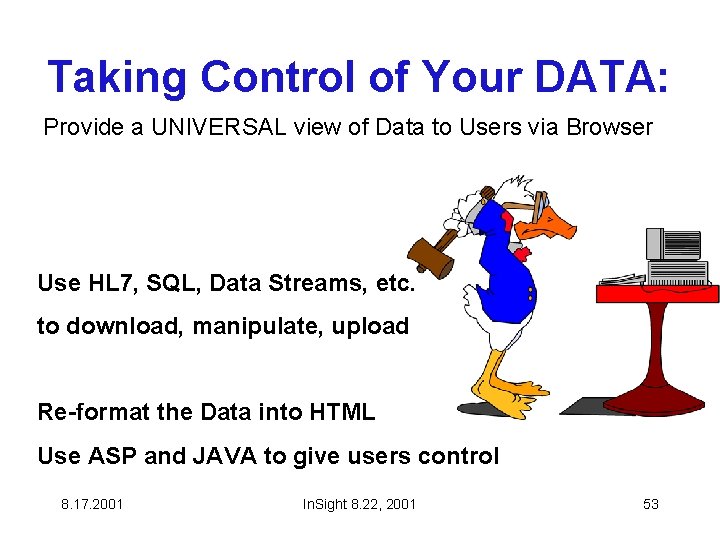 Taking Control of Your DATA:

Provide a UNIVERSAL view of Data to Users via Browser

Use HL7, SQL, Data Streams, etc.

to download, manipulate, upload

Re-format the Data into HTML

Use ASP and JAVA to give users control

8.17.2001

InSight 8.22, 2001

53